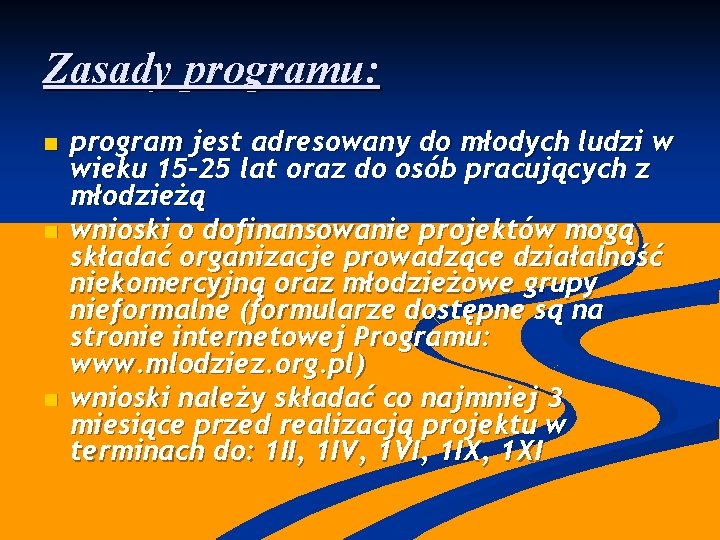 Zasady programu:

program jest adresowany do młodych ludzi w wieku 15-25 lat oraz do osób pracujących z młodzieżą

wnioski o dofinansowanie projektów mogą składać organizacje prowadzące działalność niekomercyjną oraz młodzieżowe grupy nieformalne (formularze dostępne są na stronie internetowej Programu: www.mlodziez.org.pl)

wnioski należy składać co najmniej 3 miesiące przed realizacją projektu w terminach do: 1II, 1IV, 1VI, 1IX, 1XI